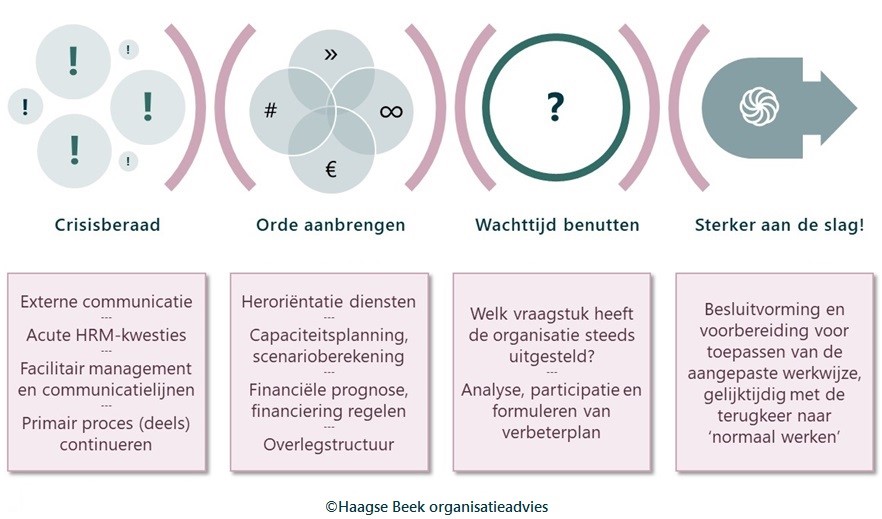 !

!

!

!

!

!

»

#

∞

€

?

Crisisberaad

Orde aanbrengen

Wachttijd benutten

Sterker aan de slag!

Externe communicatie
---
Acute HRM-kwesties
---
Facilitair management en communicatielijnen
---
Primair proces (deels) continueren

Heroriëntatie diensten
---
Capaciteitsplanning, scenarioberekening
---
Financiële prognose, financiering regelen
---
Overlegstructuur

Welk vraagstuk heeft de organisatie steeds uitgesteld?
---
Analyse, participatie en formuleren van verbeterplan

Besluitvorming en voorbereiding voor toepassen van de aangepaste werkwijze, gelijktijdig met de terugkeer naar 'normaal werken'

©Haagse Beek organisatieadvies